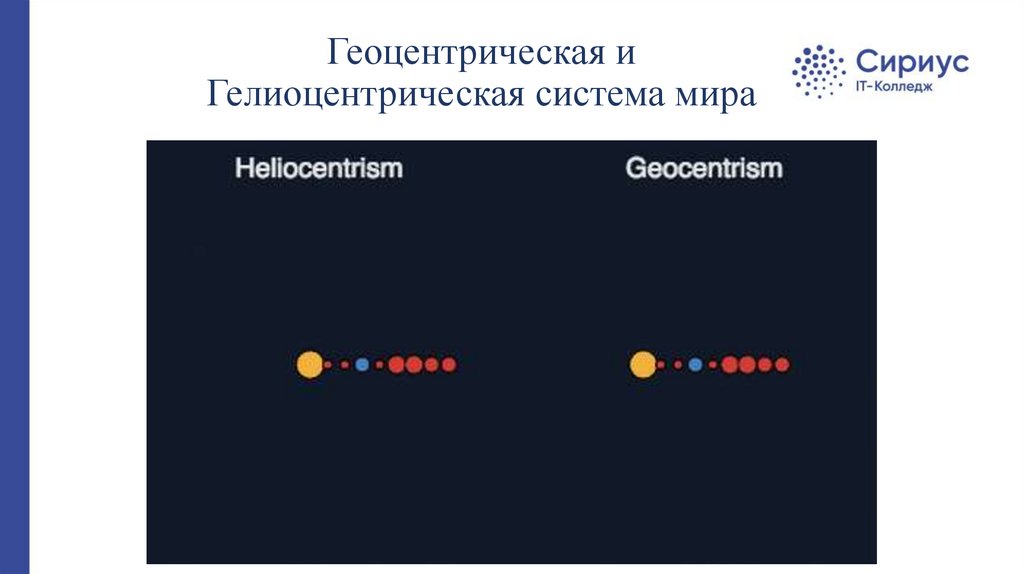 Геоцентрическая и Гелиоцентрическая система мира

Сириус
IT-Колледж

Heliocentrism

Geocentrism